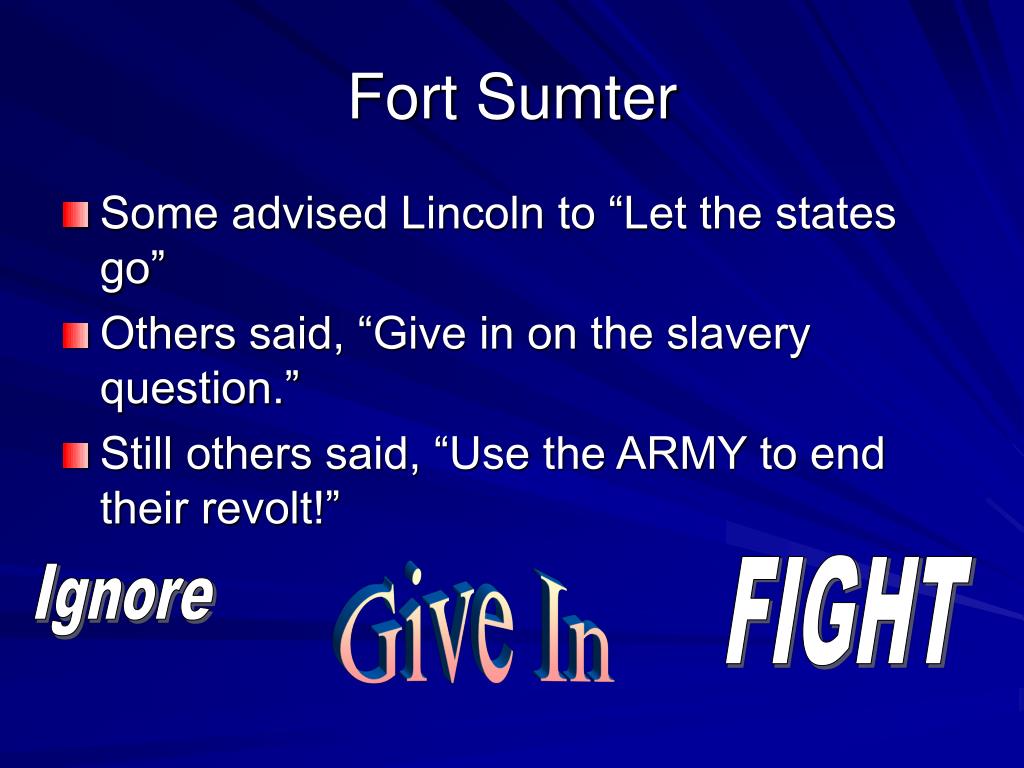 Fort Sumter

Some advised Lincoln to “Let the states go”

Others said, “Give in on the slavery question.”

Still others said, “Use the ARMY to end their revolt!”

Ignore

Give In

FIGHT